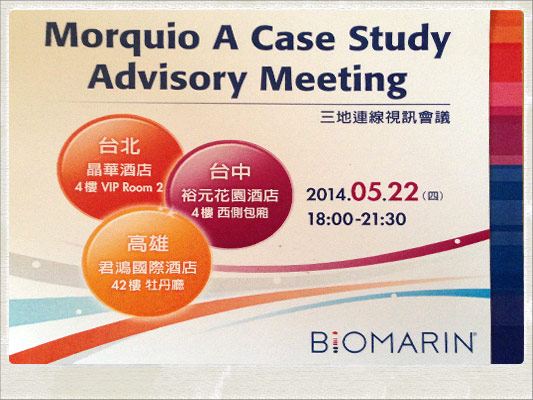 Morquio A Case Study Advisory Meeting

三地連線視訊會議

台北
晶華酒店
4樓 VIP Room 2

台中
裕元花園酒店
4樓 西側包廂

高雄
君鴻國際酒店
42樓 牡丹廳

2014.05.22 (四)
18:00-21:30

BIOMARIN